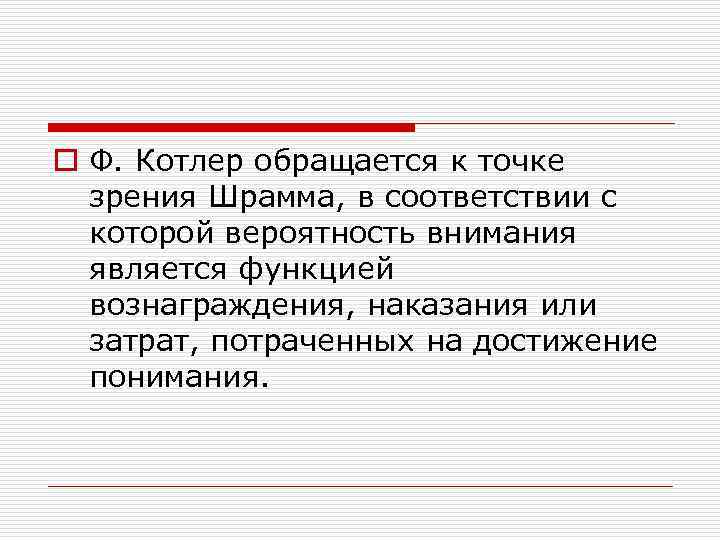 Ф. Котлер обращается к точке зрения Шрамма, в соответствии с которой вероятность внимания является функцией вознаграждения, наказания или затрат, потраченных на достижение понимания.